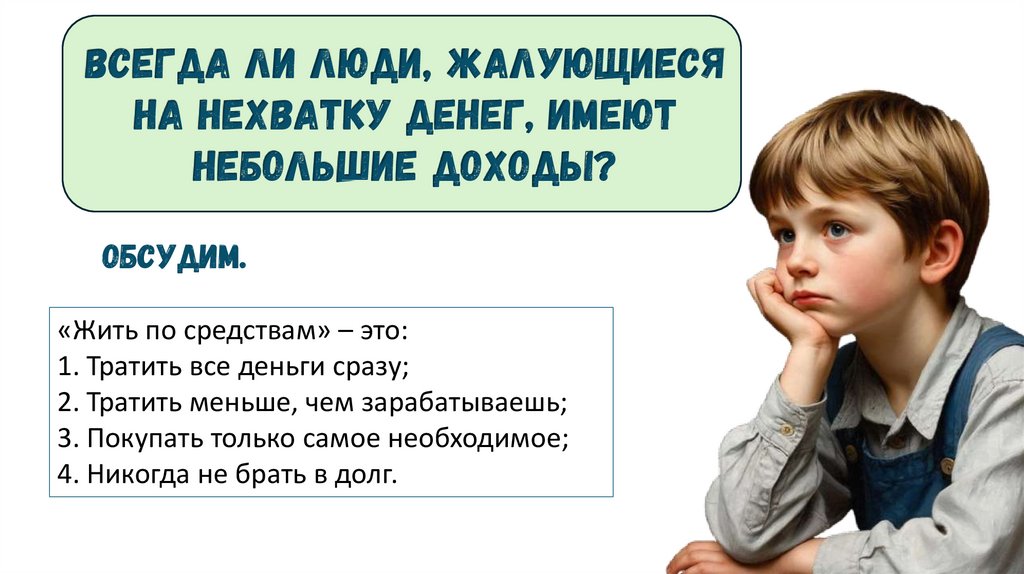 ВСЕГДА ЛИ ЛЮДИ, ЖАЛУЮЩИЕСЯ НА НЕХВАТКУ ДЕНЕГ, ИМЕЮТ НЕБОЛЬШИЕ ДОХОДЫ?

ОБСУДИМ.

«Жить по средствам» – это:
1. Тратить все деньги сразу;
2. Тратить меньше, чем зарабатываешь;
3. Покупать только самое необходимое;
4. Никогда не брать в долг.